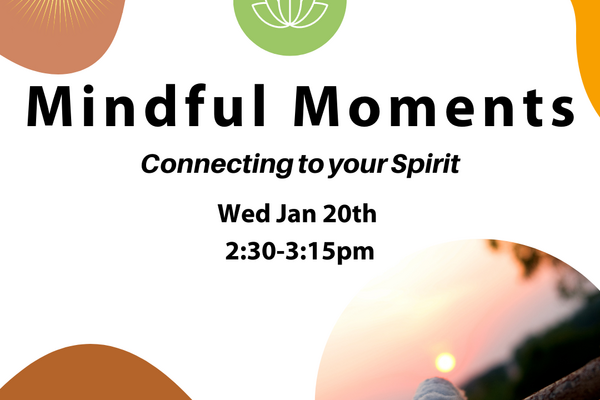 Mindful Moments

Connecting to your Spirit

Wed Jan 20th
2:30-3:15pm